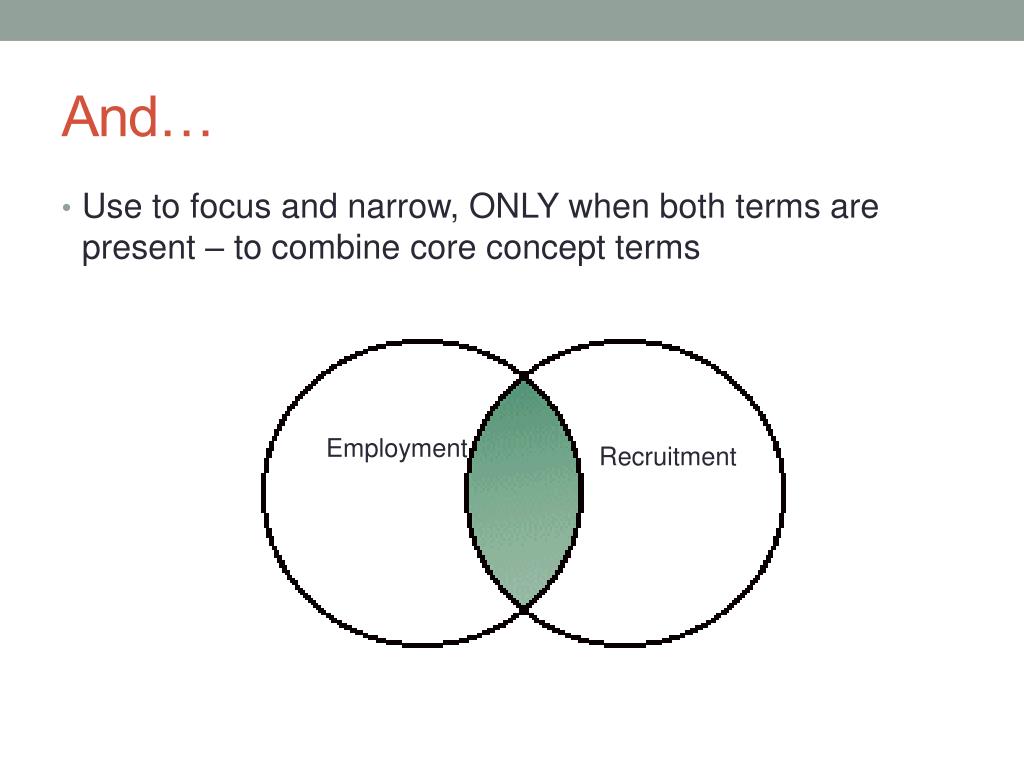 And…

• Use to focus and narrow, ONLY when both terms are present – to combine core concept terms

Employment

Recruitment